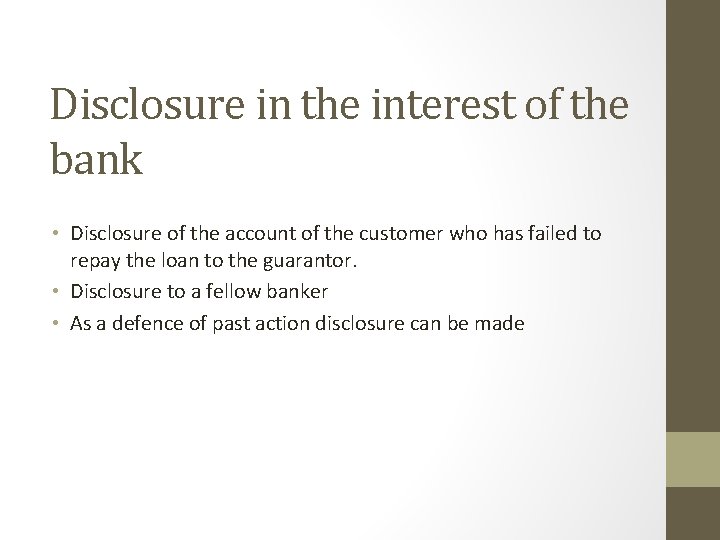 Disclosure in the interest of the bank

• Disclosure of the account of the customer who has failed to repay the loan to the guarantor.
• Disclosure to a fellow banker
• As a defence of past action disclosure can be made